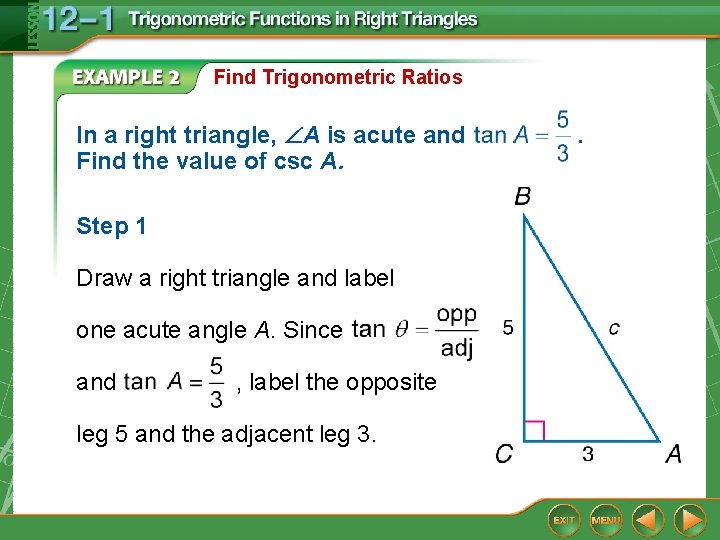 LESSON 12–1 Trigonometric Functions in Right Triangles

EXAMPLE 2 Find Trigonometric Ratios

In a right triangle, $\angle A$ is acute and $\tan A = \frac{5}{3}$. Find the value of csc $A$.

Step 1

Draw a right triangle and label one acute angle $A$. Since $\tan \theta = \frac{\text{opp}}{\text{adj}}$ and $\tan A = \frac{5}{3}$, label the opposite leg 5 and the adjacent leg 3.

B
5
c
C
3
A

EXIT MENU